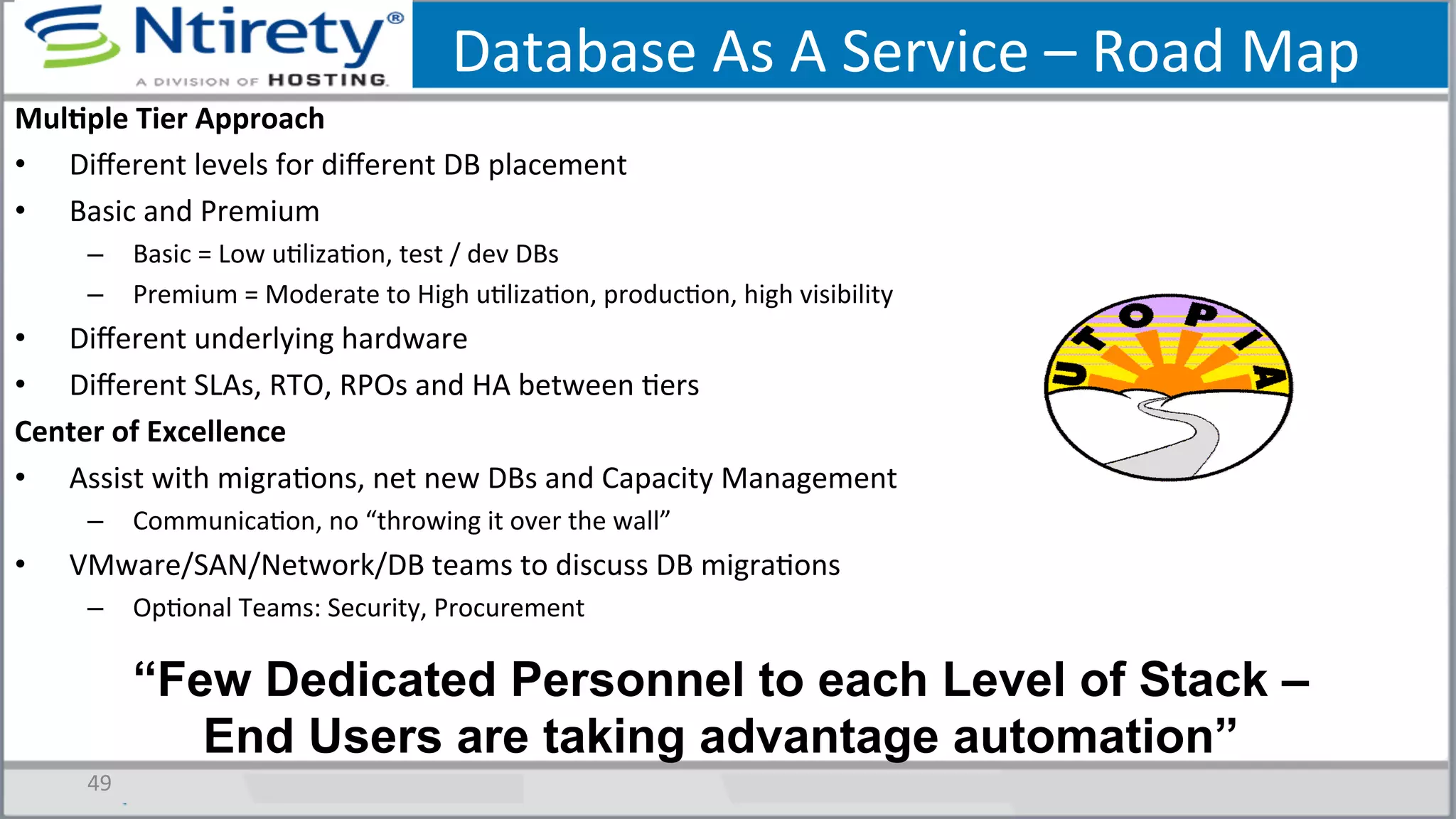 Ntirety®
A DIVISION OF HOSTING.

Database As A Service – Road Map

Multiple Tier Approach
• Different levels for different DB placement
• Basic and Premium
– Basic = Low utilization, test / dev DBs
– Premium = Moderate to High utilization, production, high visibility
• Different underlying hardware
• Different SLAs, RTO, RPOs and HA between tiers

Center of Excellence
• Assist with migrations, net new DBs and Capacity Management
– Communication, no “throwing it over the wall”
• VMware/SAN/Network/DB teams to discuss DB migrations
– Optional Teams: Security, Procurement

UTOPIA

“Few Dedicated Personnel to each Level of Stack – End Users are taking advantage automation”

49